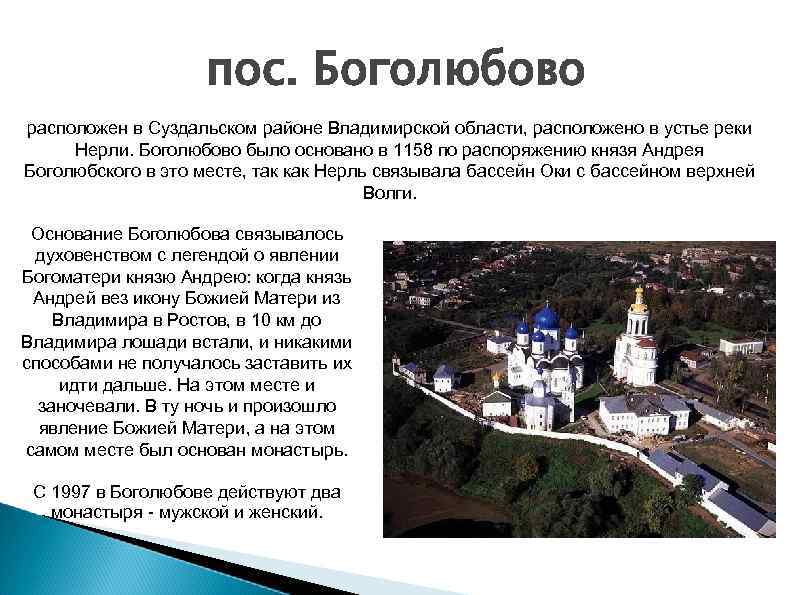 пос. Боголюбово

расположен в Суздальском районе Владимирской области, расположено в устье реки Нерли. Боголюбово было основано в 1158 по распоряжению князя Андрея Боголюбского в это месте, так как Нерль связывала бассейн Оки с бассейном верхней Волги.

Основание Боголюбова связывалось духовенством с легендой о явлении Богоматери князю Андрею: когда князь Андрей вез икону Божией Матери из Владимира в Ростов, в 10 км до Владимира лошади встали, и никакими способами не получалось заставить их идти дальше. На этом месте и заночевали. В ту ночь и произошло явление Божией Матери, а на этом самом месте был основан монастырь.

С 1997 в Боголюбове действуют два монастыря - мужской и женский.